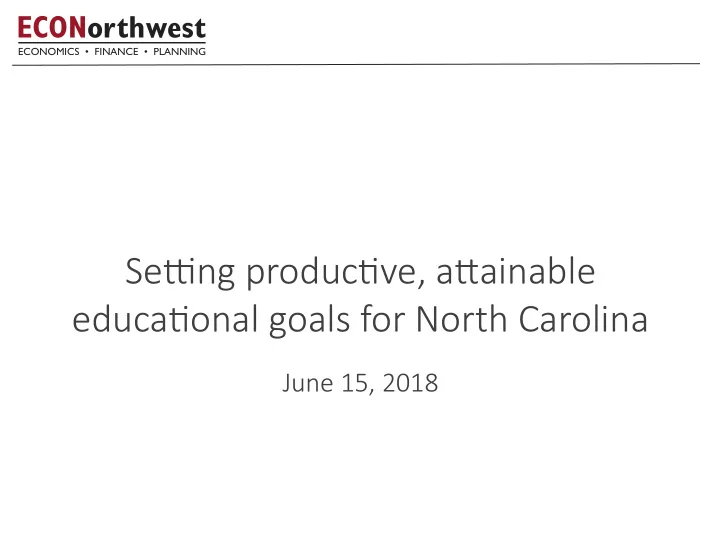 ECONorthwest
ECONOMICS • FINANCE • PLANNING

Setting productive, attainable educational goals for North Carolina

June 15, 2018